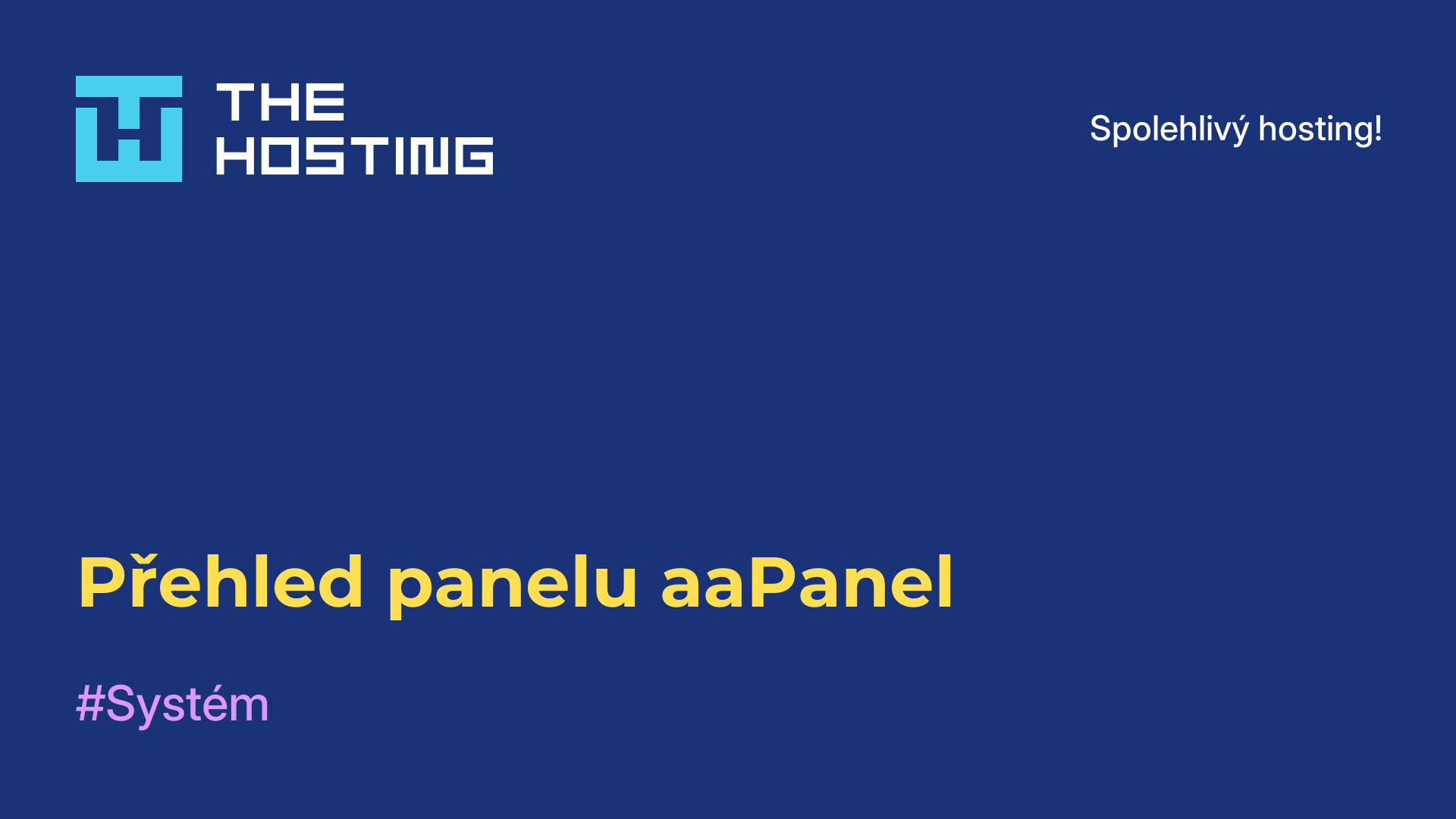 THE HOSTING

Spolehlivý hosting!

Přehled panelu aaPanel

#Systém